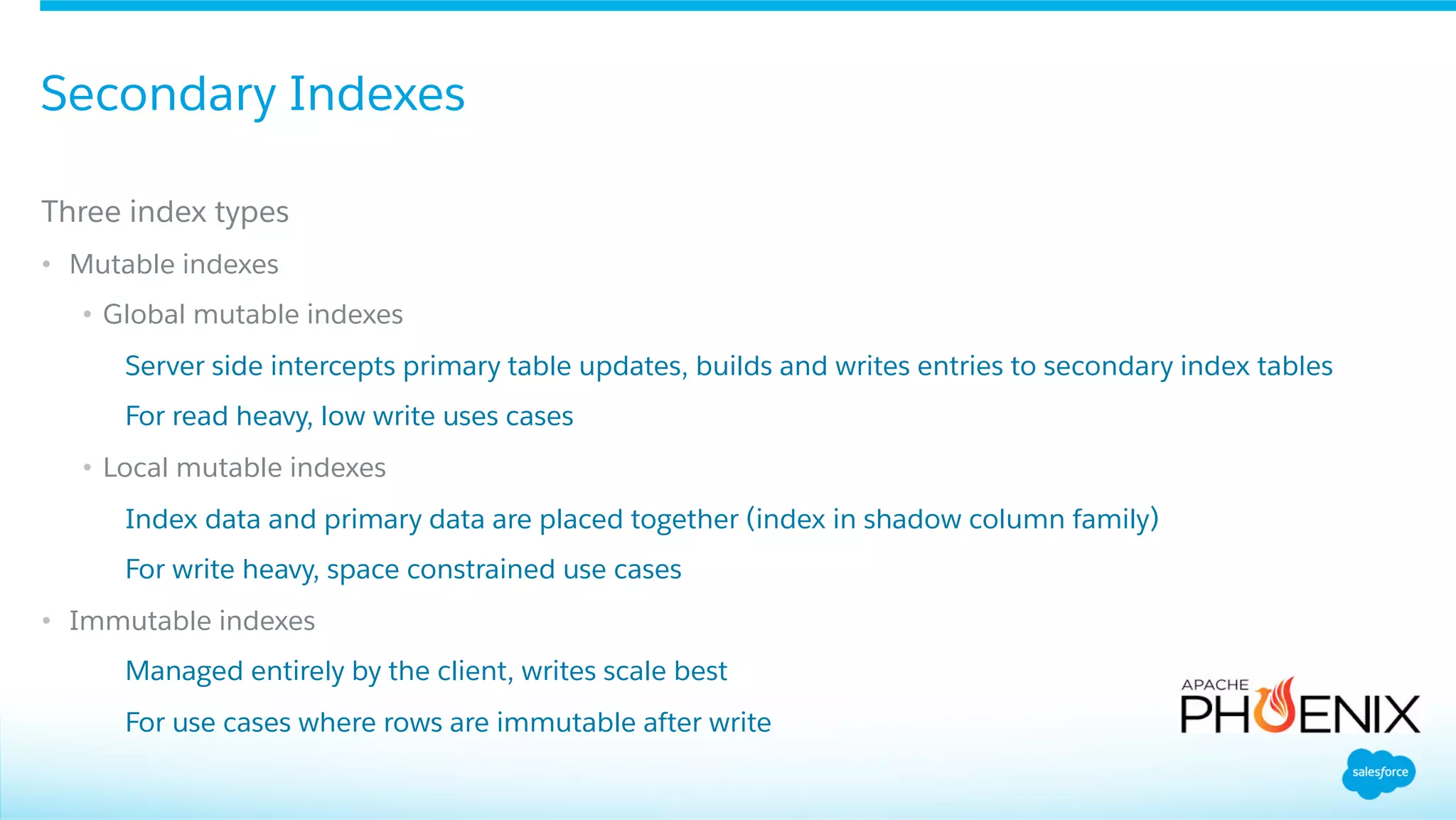 Secondary Indexes

Three index types

• Mutable indexes

• Global mutable indexes

Server side intercepts primary table updates, builds and writes entries to secondary index tables

For read heavy, low write uses cases

• Local mutable indexes

Index data and primary data are placed together (index in shadow column family)

For write heavy, space constrained use cases

• Immutable indexes

Managed entirely by the client, writes scale best

For use cases where rows are immutable after write

APACHE PHOENIX

salesforce